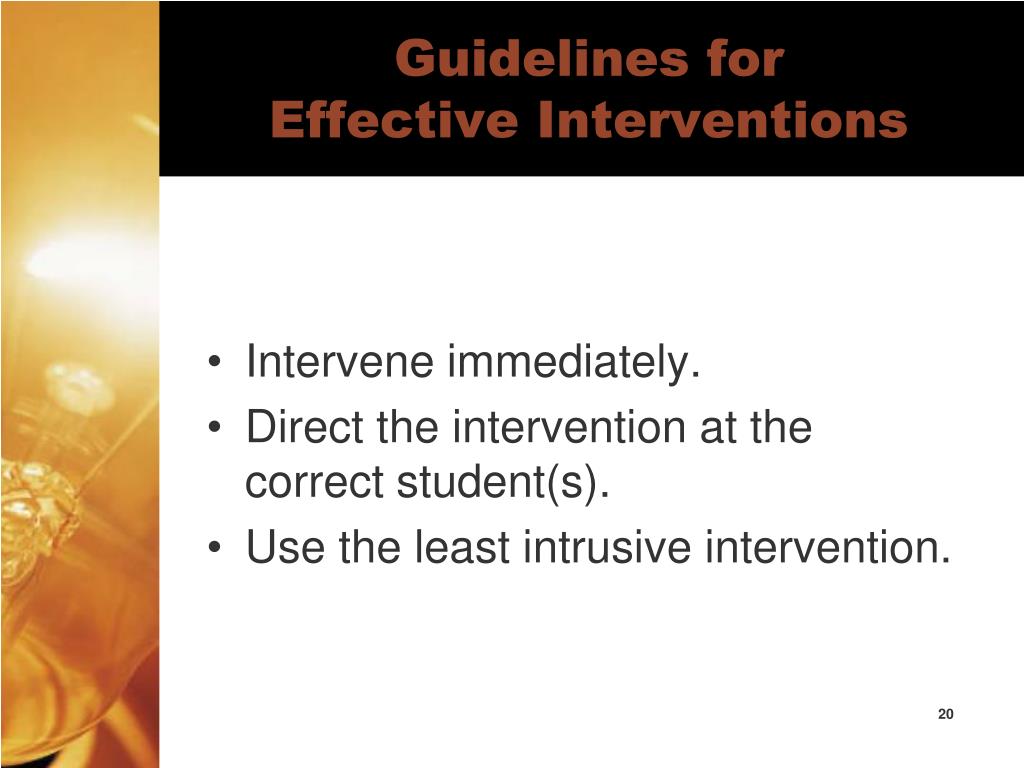 Guidelines for
Effective Interventions

• Intervene immediately.
• Direct the intervention at the correct student(s).
• Use the least intrusive intervention.

20